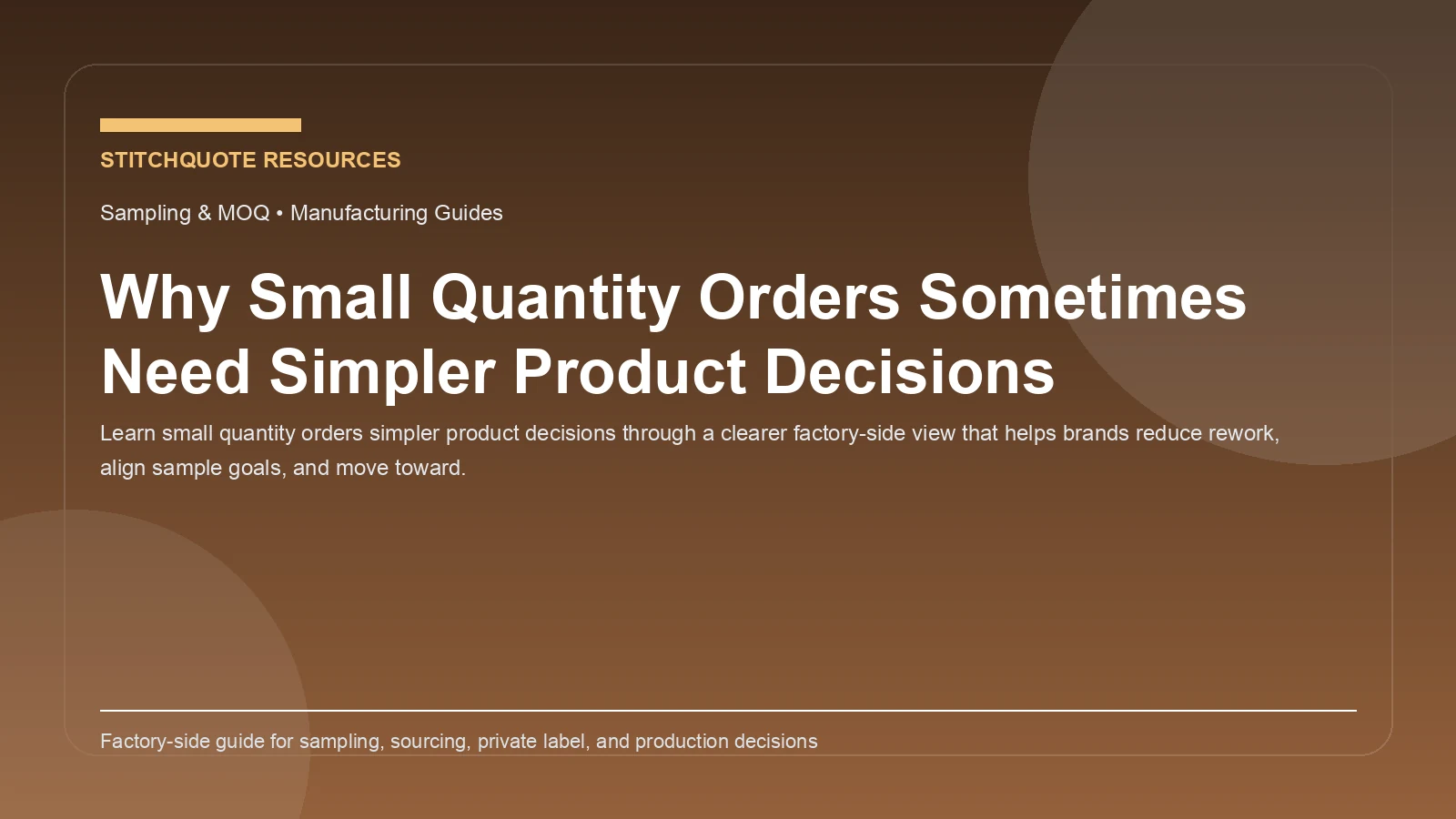 STITCHQUOTE RESOURCES

Sampling & MOQ • Manufacturing Guides

Why Small Quantity Orders Sometimes Need Simpler Product Decisions

Learn small quantity orders simpler product decisions through a clearer factory-side view that helps brands reduce rework, align sample goals, and move toward.

Factory-side guide for sampling, sourcing, private label, and production decisions